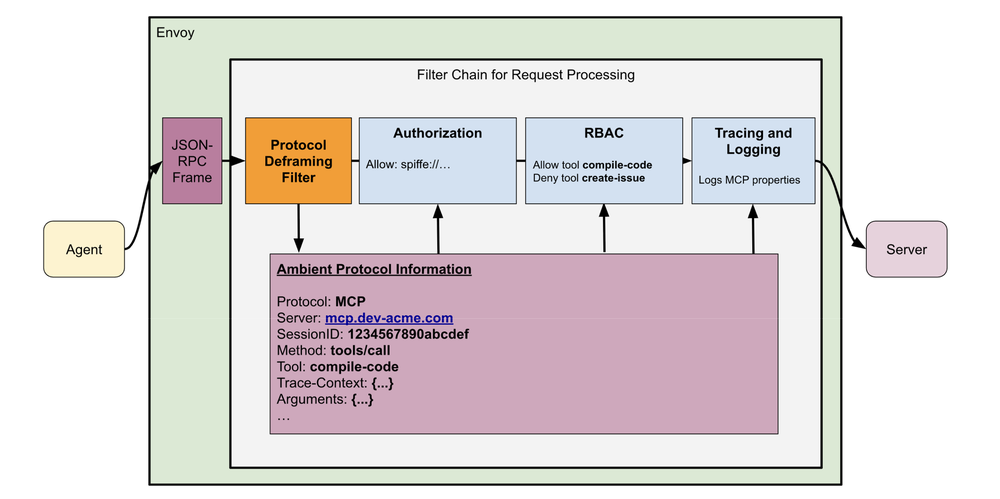 Envoy

Filter Chain for Request Processing

Agent

JSON-RPC Frame

Protocol Deframing Filter

Authorization

Allow: spiffe://…

RBAC

Allow tool compile-code
Deny tool create-issue

Tracing and Logging

Logs MCP properties

Server

Ambient Protocol Information

Protocol: MCP
Server: mcp.dev-acme.com
SessionID: 1234567890abcdef
Method: tools/call
Tool: compile-code
Trace-Context: {...}
Arguments: {...}
…